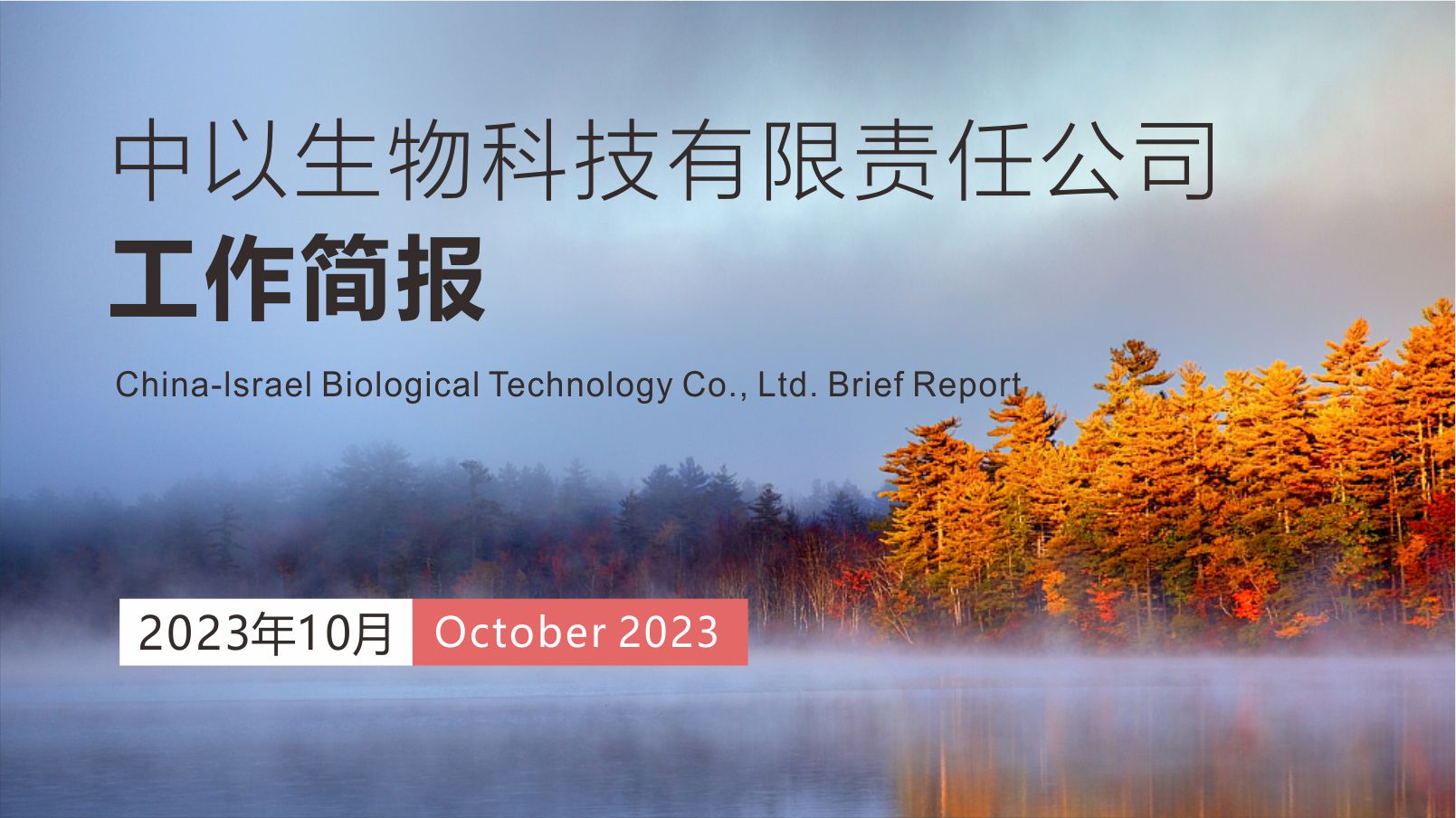 中以生物科技有限责任公司
工作简报

China-Israel Biological Technology Co., Ltd. Brief Report

2023年10月 October 2023